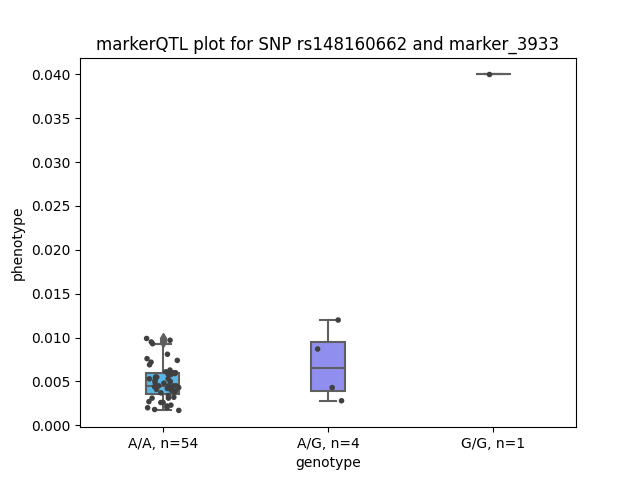 markerQTL plot for SNP rs148160662 and marker_3933

phenotype

0.040
0.035
0.030
0.025
0.020
0.015
0.010
0.005
0.000

A/A, n=54
A/G, n=4
G/G, n=1

genotype